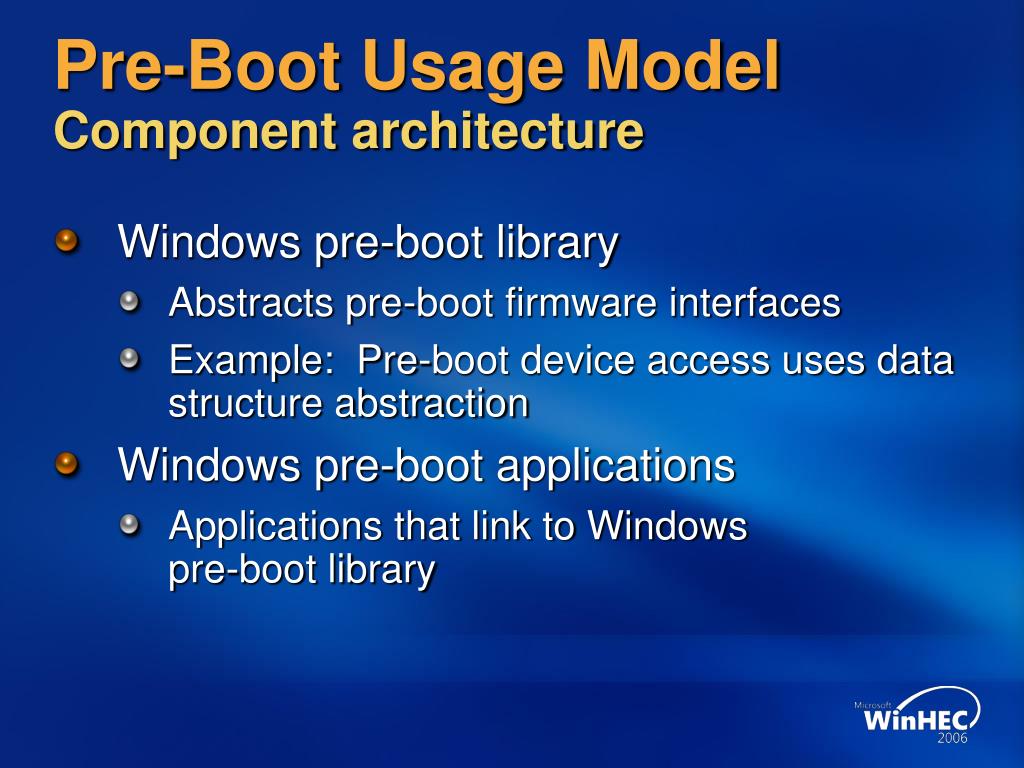 Pre-Boot Usage Model
Component architecture

Windows pre-boot library

Abstracts pre-boot firmware interfaces

Example: Pre-boot device access uses data structure abstraction

Windows pre-boot applications

Applications that link to Windows pre-boot library

Microsoft
WinHEC
2006